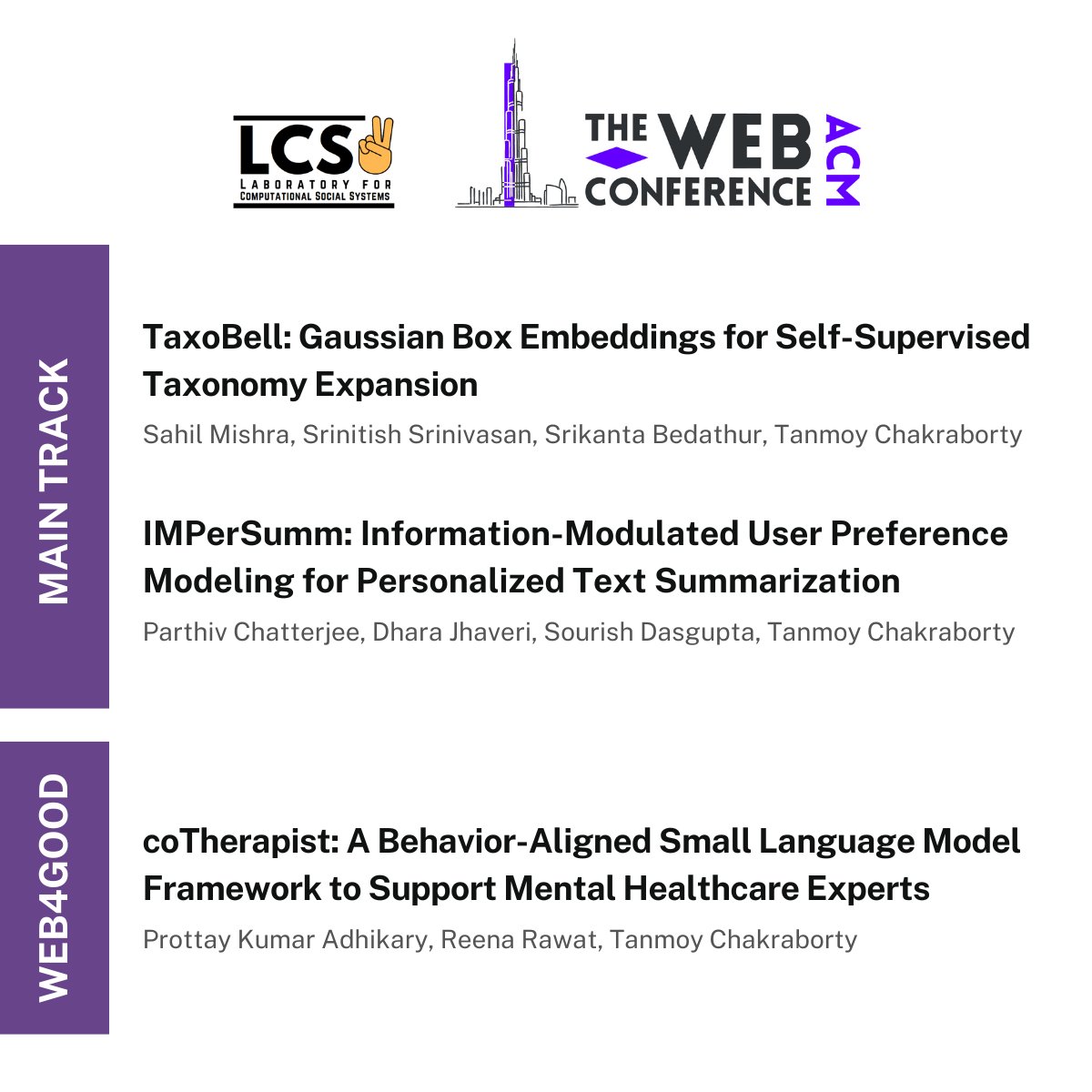 LCS
LABORATORY FOR
COMPUTATIONAL SOCIAL SYSTEMS

THE WEB CONFERENCE
ACM

MAIN TRACK

TaxoBell: Gaussian Box Embeddings for Self-Supervised Taxonomy Expansion

Sahil Mishra, Srinitish Srinivasan, Srikanta Bedathur, Tanmoy Chakraborty

IMPerSumm: Information-Modulated User Preference Modeling for Personalized Text Summarization

Parthiv Chatterjee, Dhara Jhaveri, Sourish Dasgupta, Tanmoy Chakraborty

WEB4GOOD

coTherapist: A Behavior-Aligned Small Language Model Framework to Support Mental Healthcare Experts

Prottay Kumar Adhikary, Reena Rawat, Tanmoy Chakraborty